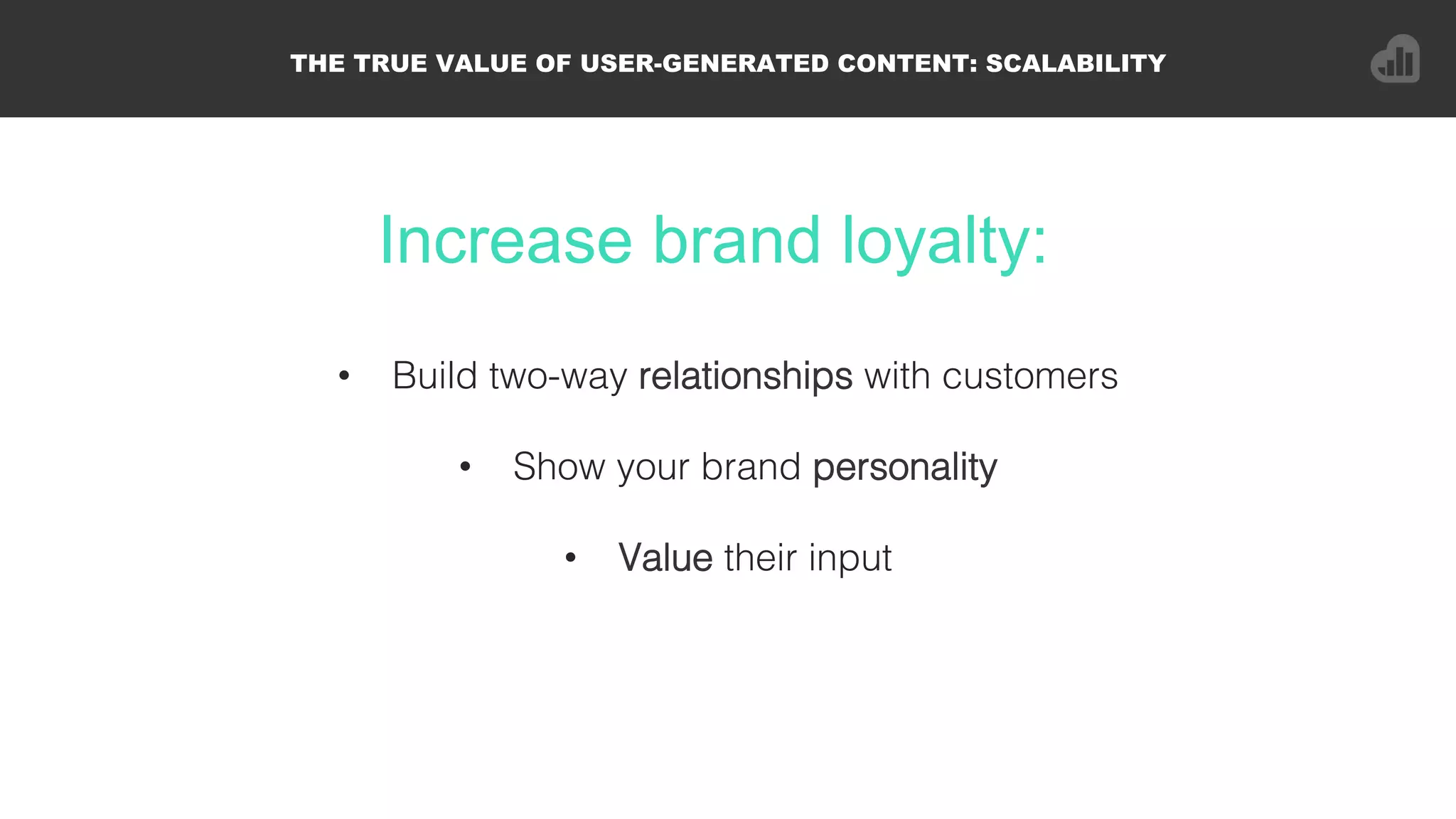 THE TRUE VALUE OF USER-GENERATED CONTENT: SCALABILITY

Increase brand loyalty:

• Build two-way relationships with customers

• Show your brand personality

• Value their input